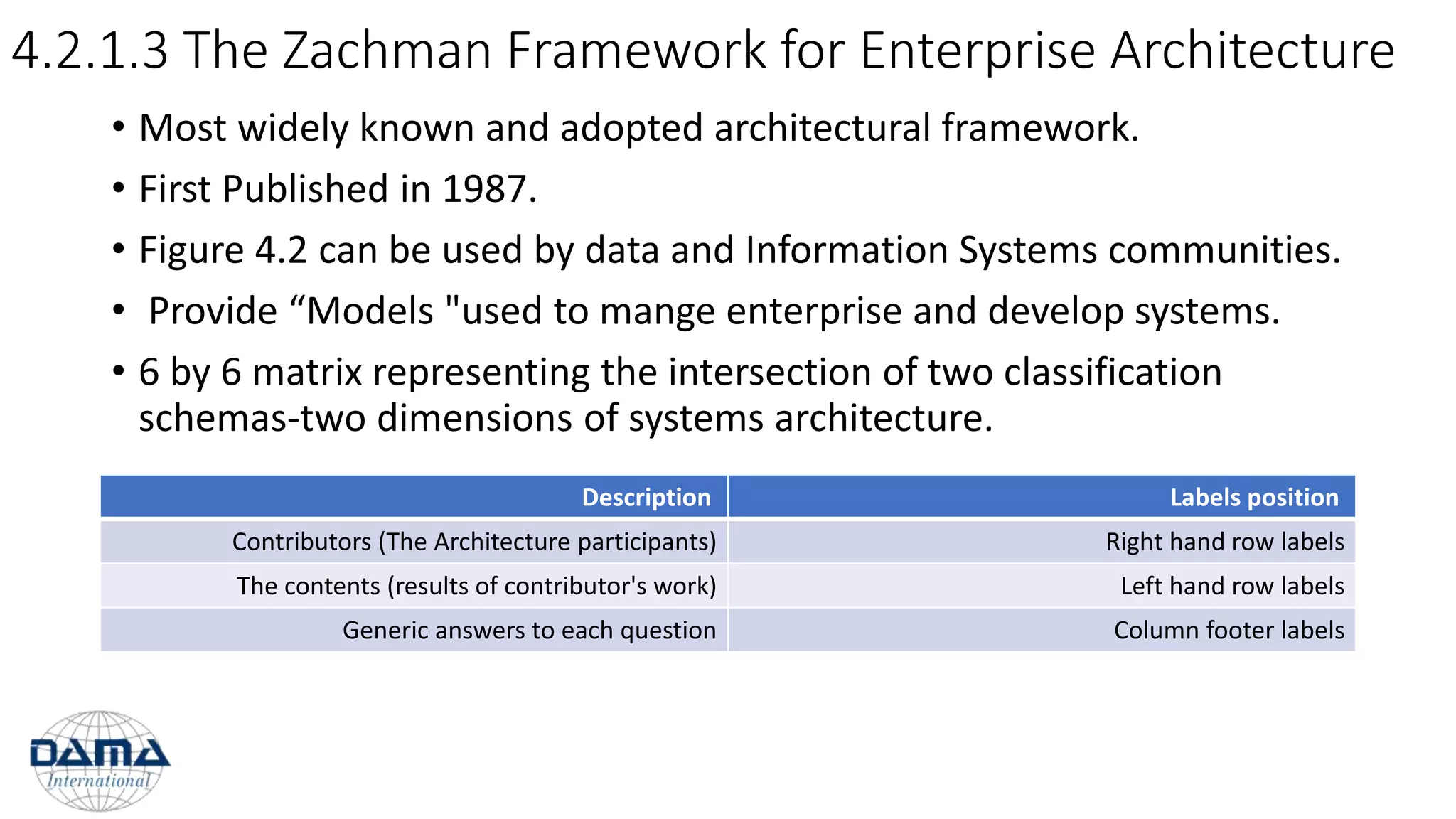 4.2.1.3 The Zachman Framework for Enterprise Architecture

• Most widely known and adopted architectural framework.

• First Published in 1987.

• Figure 4.2 can be used by data and Information Systems communities.

• Provide “Models "used to mange enterprise and develop systems.

• 6 by 6 matrix representing the intersection of two classification schemas-two dimensions of systems architecture.

| Description | Labels position |
|---|---|
| Contributors (The Architecture participants) | Right hand row labels |
| The contents (results of contributor's work) | Left hand row labels |
| Generic answers to each question | Column footer labels |

DAMA International